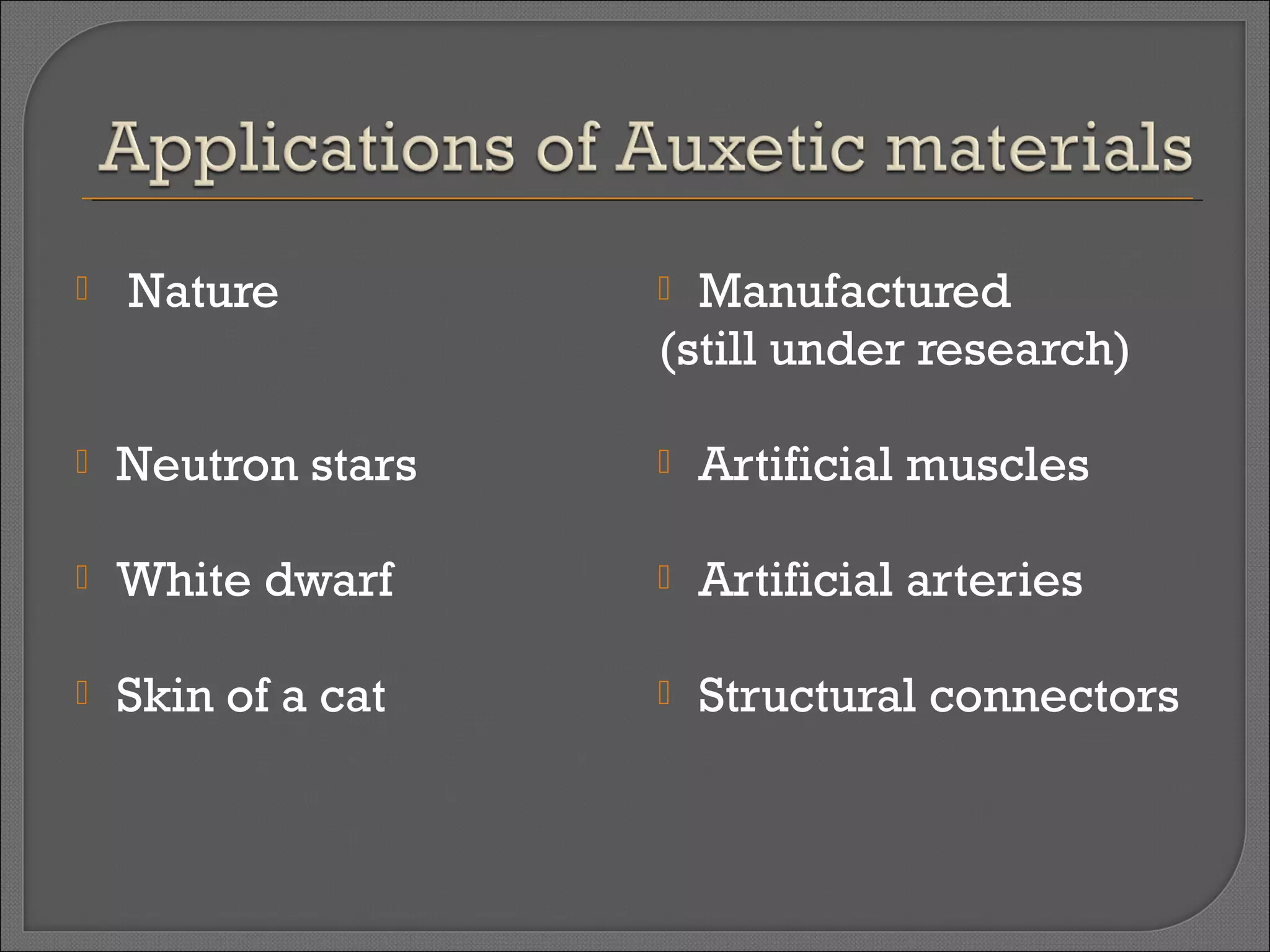 Applications of Auxetic materials

Nature

Neutron stars

White dwarf

Skin of a cat

Manufactured (still under research)

Artificial muscles

Artificial arteries

Structural connectors